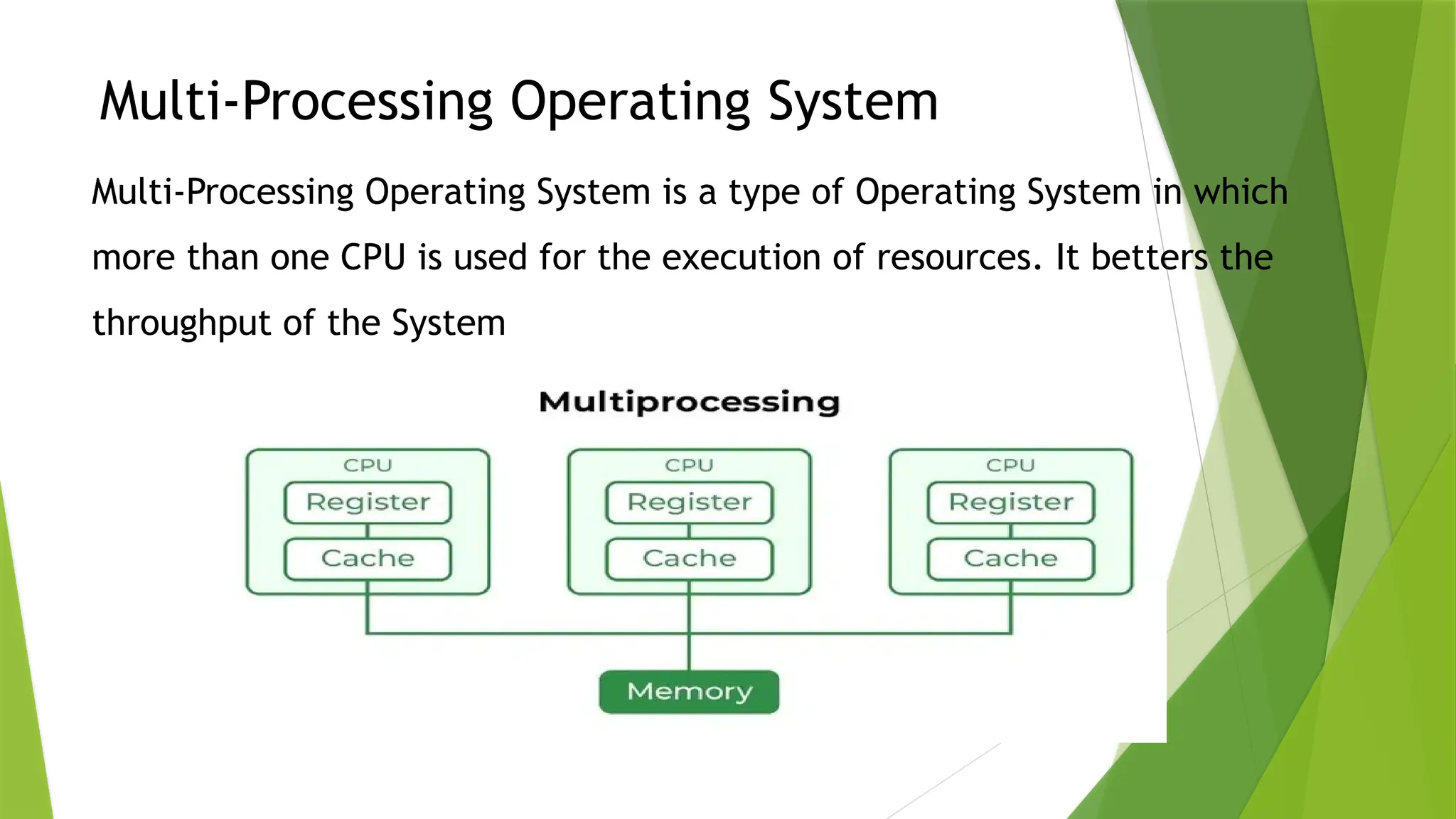 Multi-Processing Operating System

Multi-Processing Operating System is a type of Operating System in which more than one CPU is used for the execution of resources. It betters the throughput of the System

Multiprocessing

CPU
Register
Cache

CPU
Register
Cache

CPU
Register
Cache

Memory